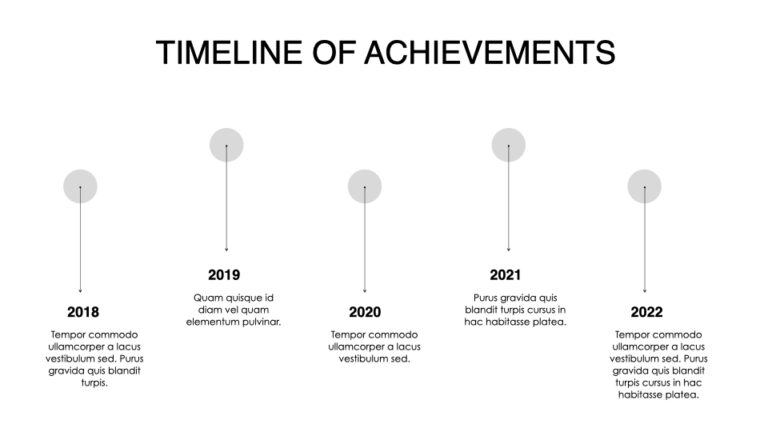 TIMELINE OF ACHIEVEMENTS

2018

Tempor commodo ullamcorper a lacus vestibulum sed. Purus gravida quis blandit turpis.

2019

Quam quisque id diam vel quam elementum pulvinar.

2020

Tempor commodo ullamcorper a lacus vestibulum sed.

2021

Purus gravida quis blandit turpis cursus in hac habitasse platea.

2022

Tempor commodo ullamcorper a lacus vestibulum sed. Purus gravida quis blandit turpis cursus in hac habitasse platea.